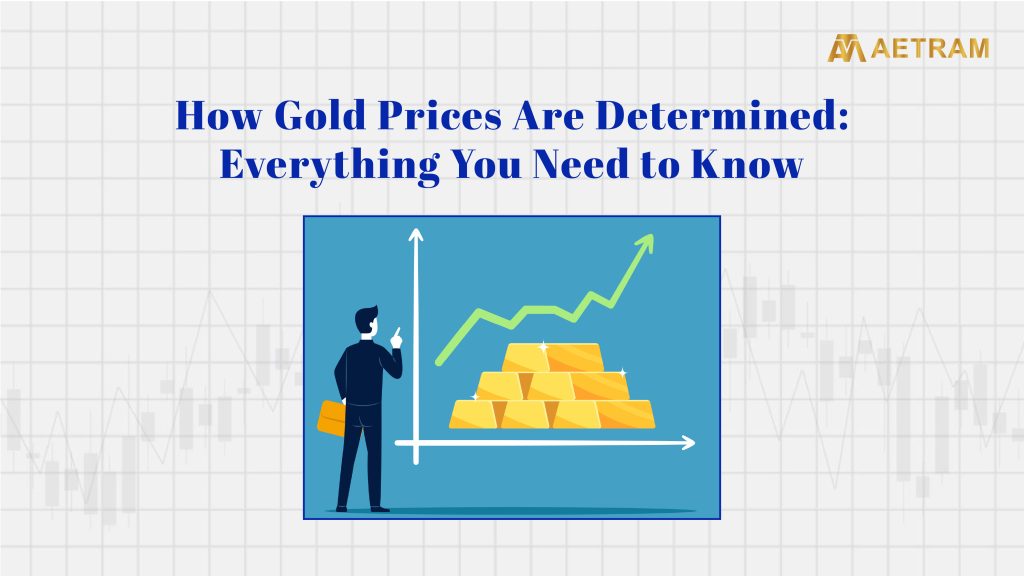 AETRAM

How Gold Prices Are Determined: Everything You Need to Know